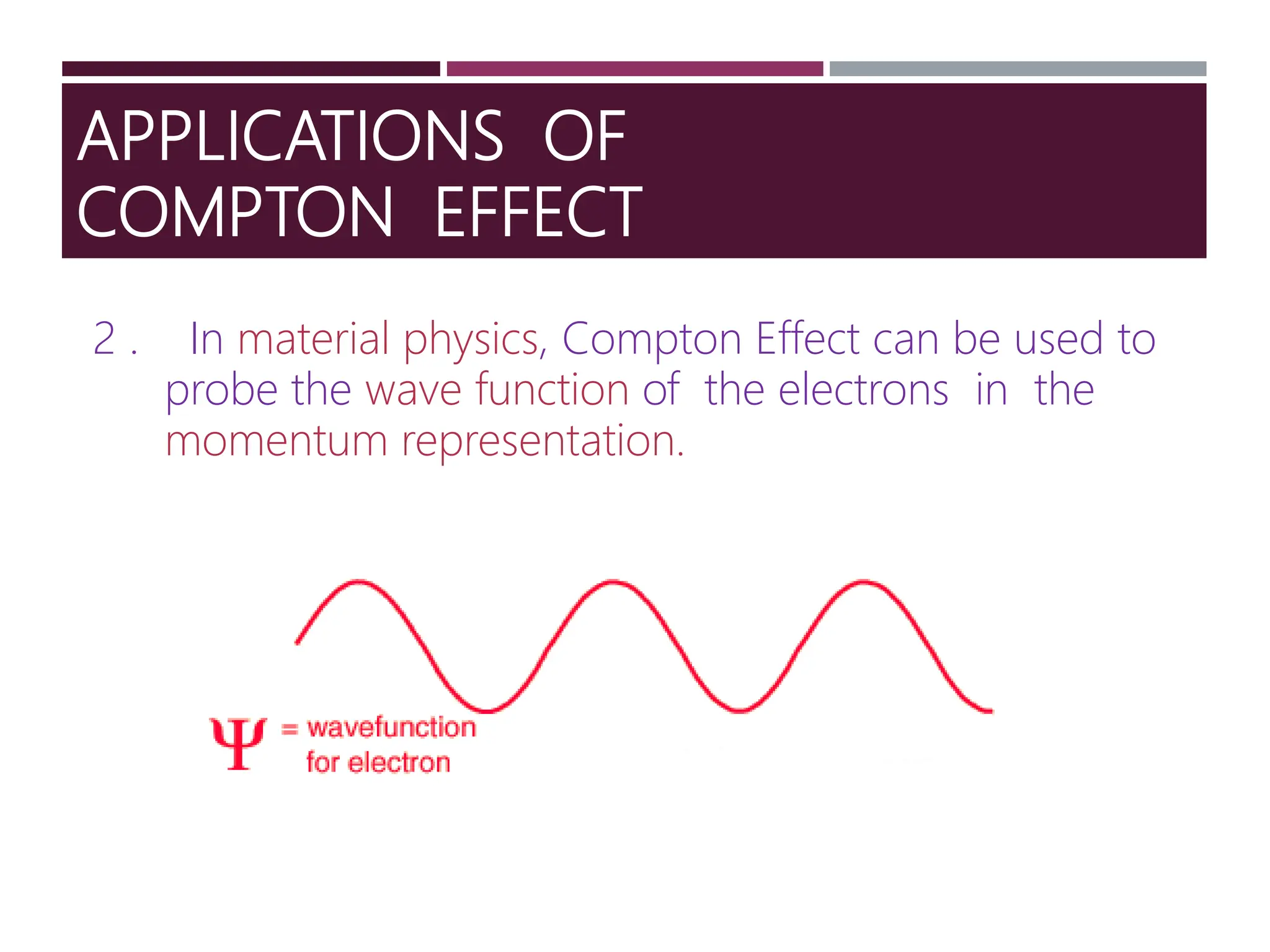 APPLICATIONS OF COMPTON EFFECT

2 . In material physics, Compton Effect can be used to probe the wave function of the electrons in the momentum representation.

$\Psi$ = wavefunction for electron